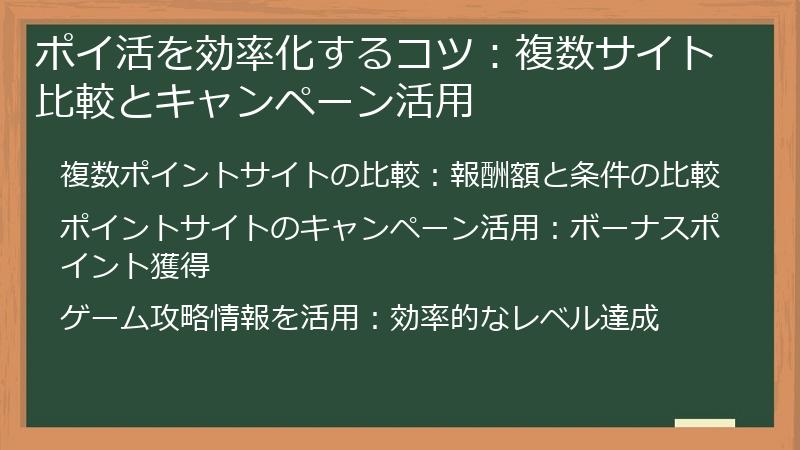 ポイ活を効率化するコツ：複数サイト比較とキャンペーン活用

複数ポイントサイトの比較：報酬額と条件の比較

ポイントサイトのキャンペーン活用：ボーナスポイント獲得

ゲーム攻略情報を活用：効率的なレベル達成